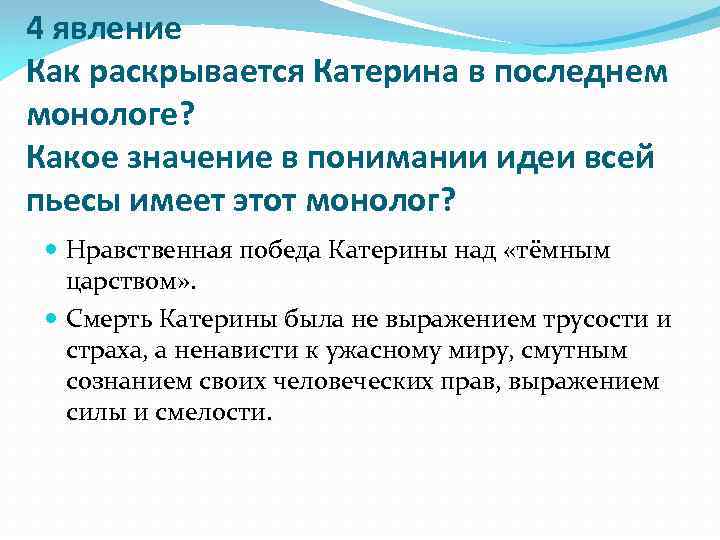 4 явление
Как раскрывается Катерина в последнем монологе?
Какое значение в понимании идеи всей пьесы имеет этот монолог?

Нравственная победа Катерины над «тёмным царством».

Смерть Катерины была не выражением трусости и страха, а ненависти к ужасному миру, смутным сознанием своих человеческих прав, выражением силы и смелости.